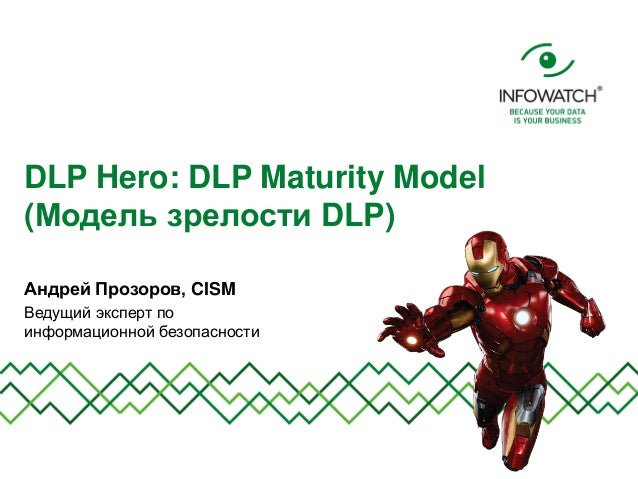 INFOWATCH®
BECAUSE YOUR DATA
IS YOUR BUSINESS

DLP Hero: DLP Maturity Model
(Модель зрелости DLP)

Андрей Прозоров, CISM
Ведущий эксперт по информационной безопасности